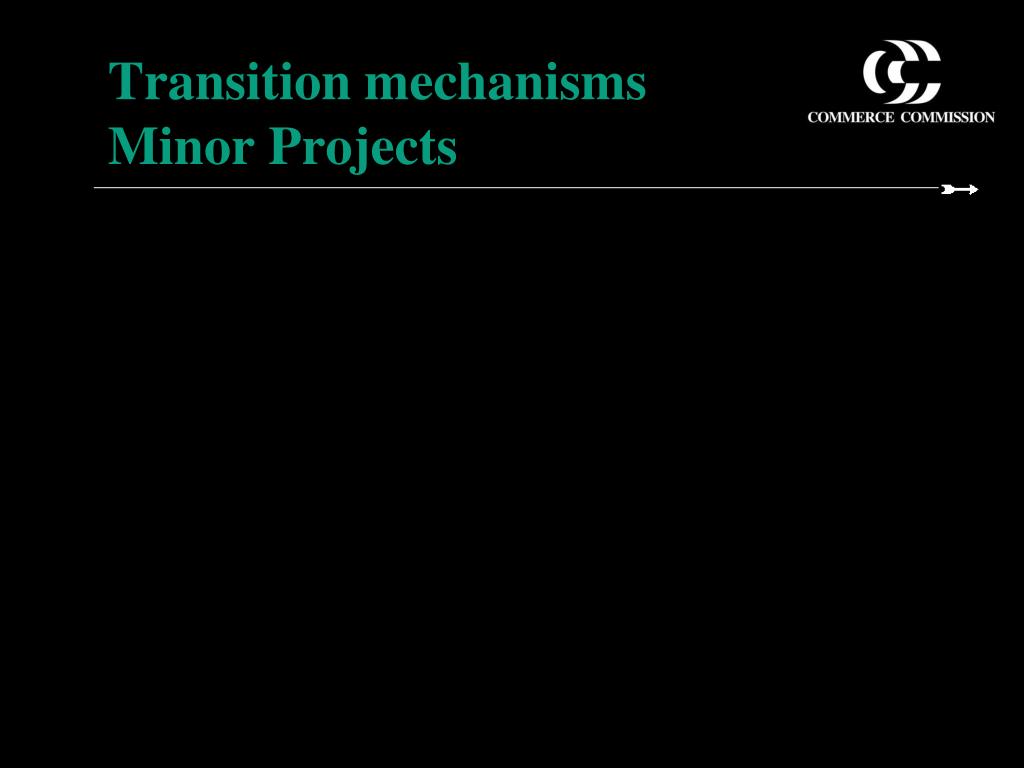 Transition mechanisms
Minor Projects

COMMERCE COMMISSION